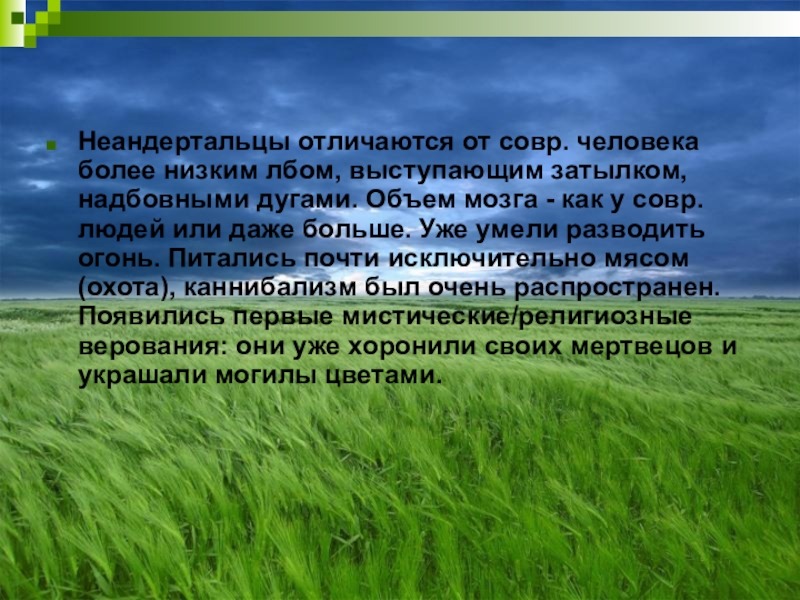 Неандертальцы отличаются от совр. человека более низким лбом, выступающим затылком, надбовными дугами. Объем мозга - как у совр. людей или даже больше. Уже умели разводить огонь. Питались почти исключительно мясом (охота), каннибализм был очень распространен. Появились первые мистические/религиозные верования: они уже хоронили своих мертвецов и украшали могилы цветами.